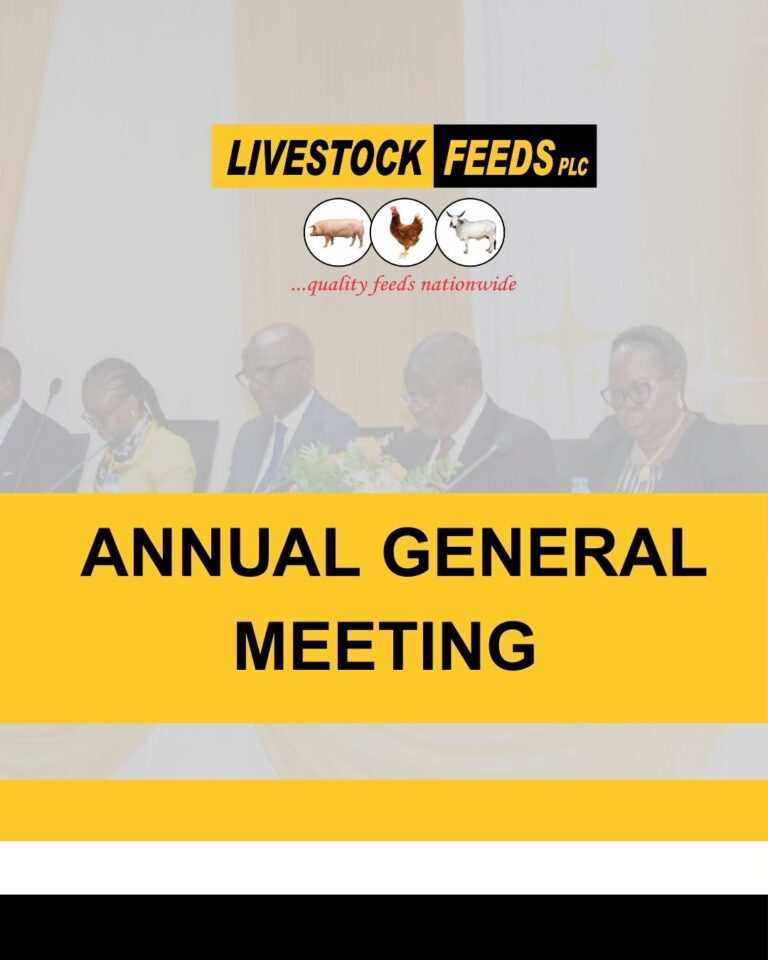 LIVESTOCK FEEDS PLC

...quality feeds nationwide

ANNUAL GENERAL MEETING